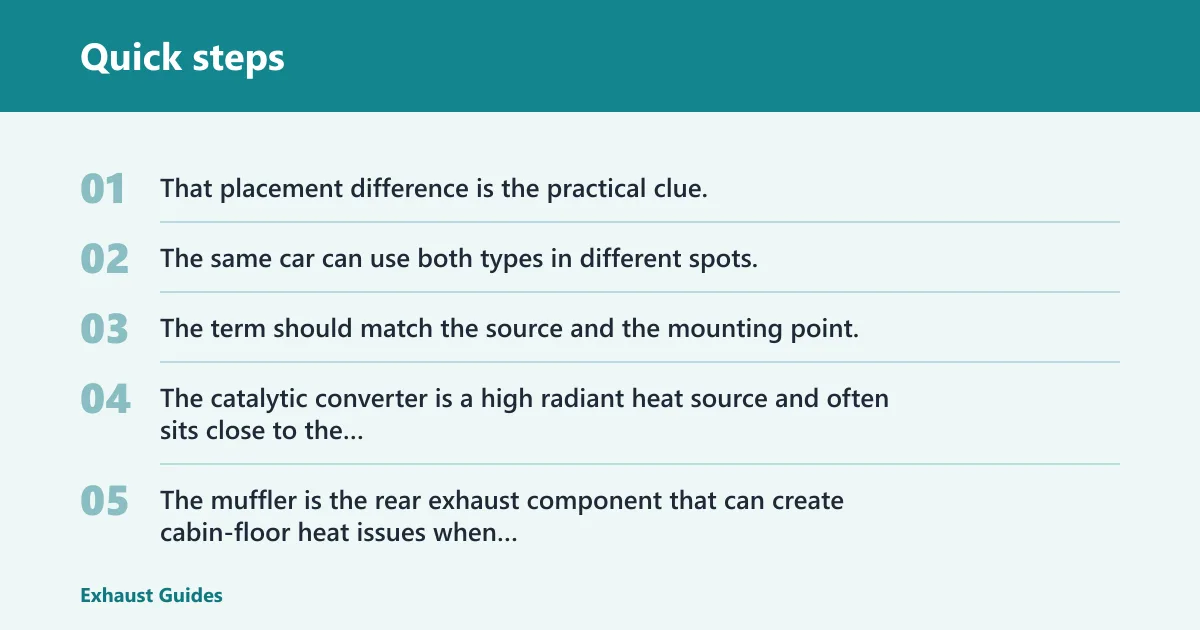 Quick steps

01 That placement difference is the practical clue.

02 The same car can use both types in different spots.

03 The term should match the source and the mounting point.

04 The catalytic converter is a high radiant heat source and often sits close to the...

05 The muffler is the rear exhaust component that can create cabin-floor heat issues when...

Exhaust Guides